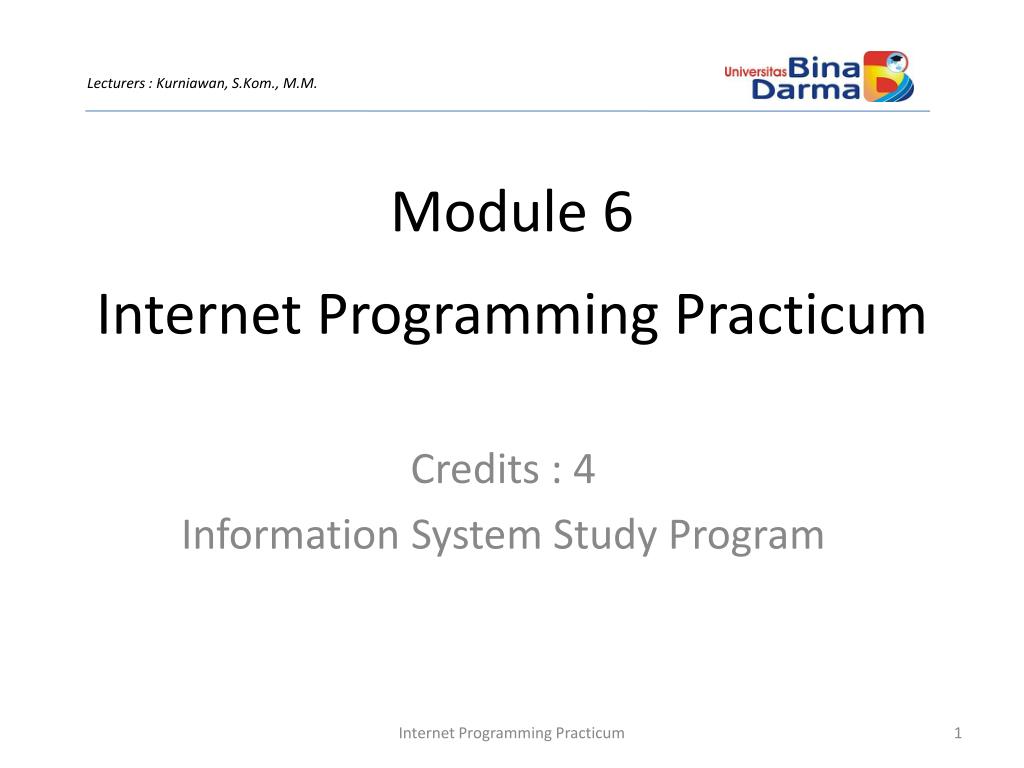 Lecturers : Kurniawan, S.Kom., M.M.

Universitas Bina Darma

Module 6

Internet Programming Practicum

Credits : 4

Information System Study Program

Internet Programming Practicum

1